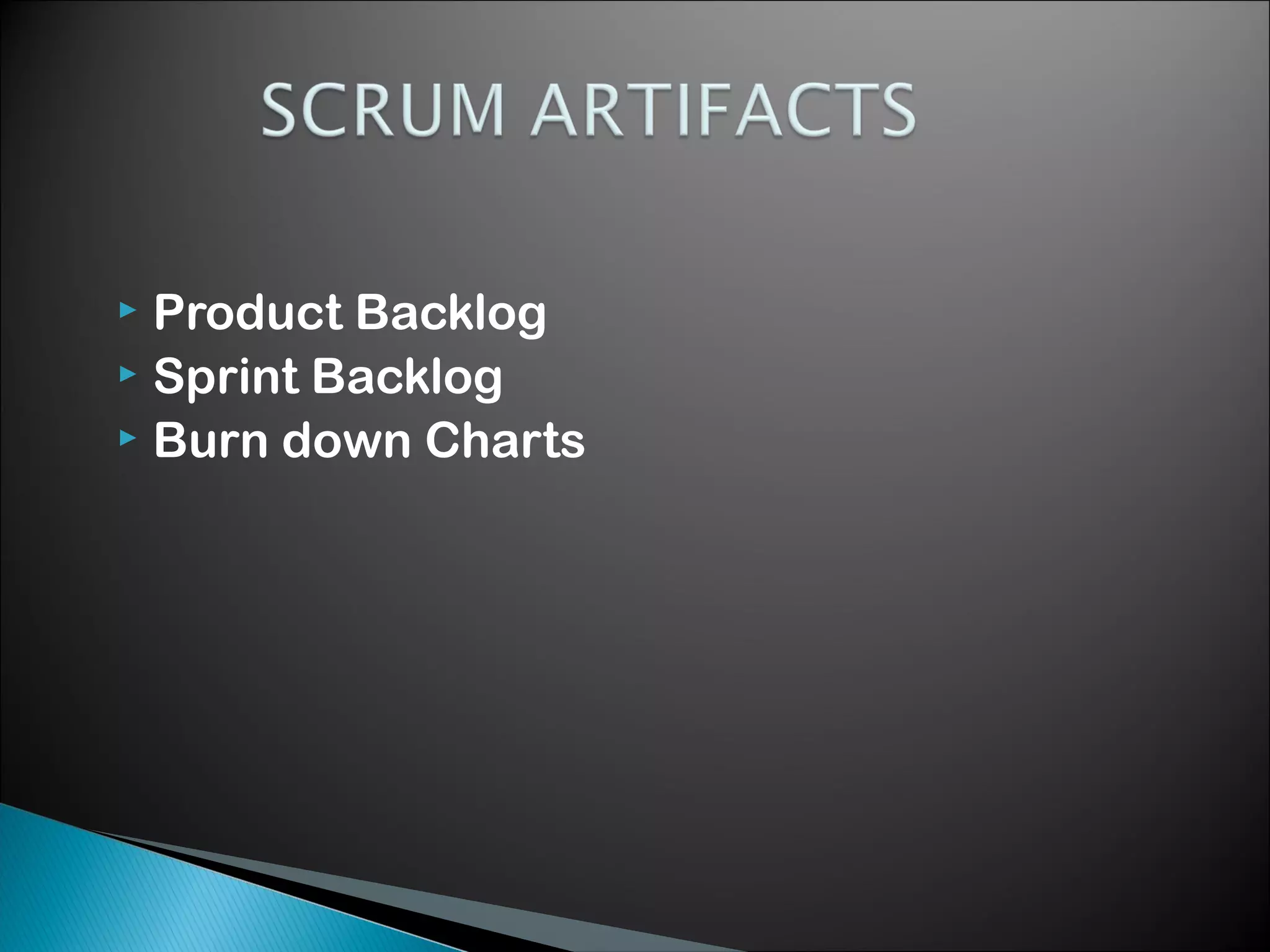 SCRUM ARTIFACTS

▸ Product Backlog
▸ Sprint Backlog
▸ Burn down Charts